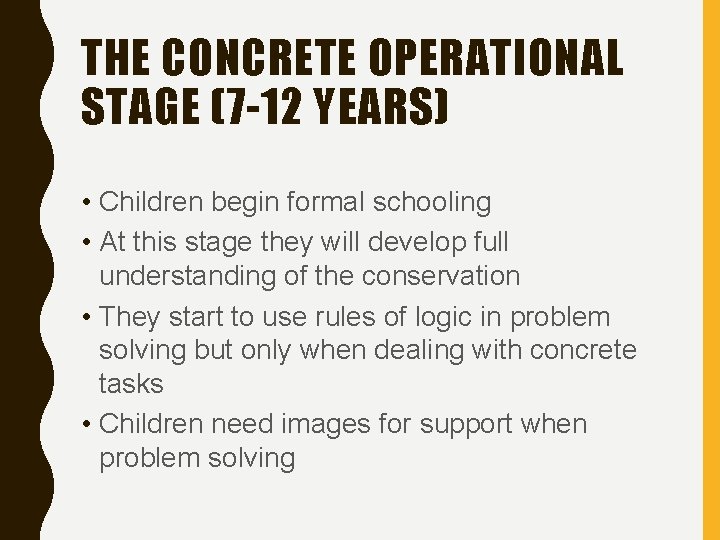 THE CONCRETE OPERATIONAL STAGE (7-12 YEARS)

• Children begin formal schooling
• At this stage they will develop full understanding of the conservation
• They start to use rules of logic in problem solving but only when dealing with concrete tasks
• Children need images for support when problem solving